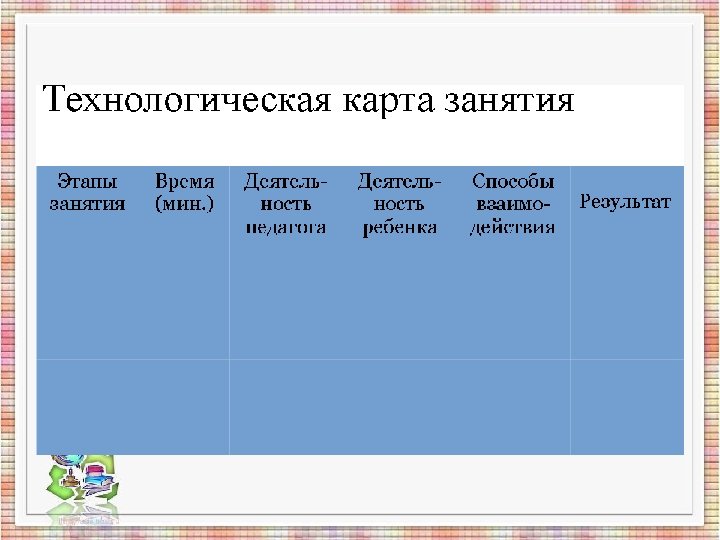 Технологическая карта занятия

| Этапы занятия | Время (мин.) | Деятельность педагога | Деятельность ребенка | Способы взаимодействия | Результат |
|---|---|---|---|---|---|
| | | | | | |